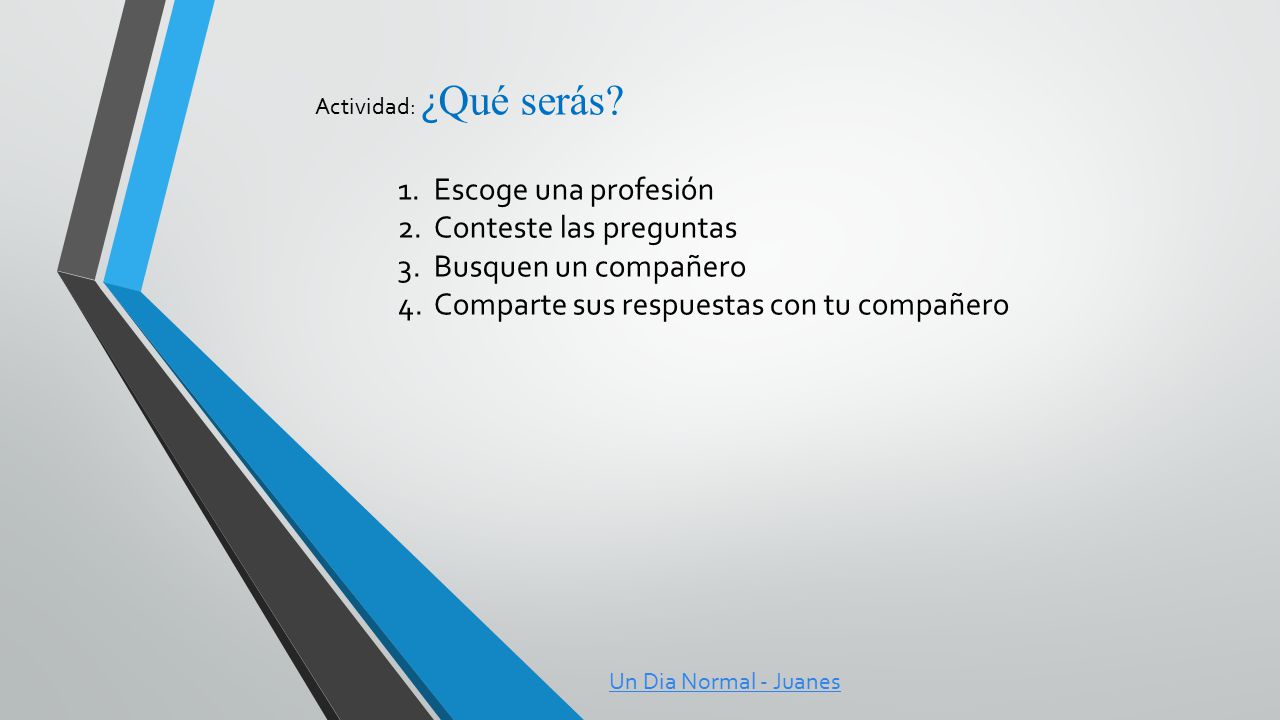 Actividad: ¿Qué serás?

1. Escoge una profesión
2. Conteste las preguntas
3. Busquen un compañero
4. Comparte sus respuestas con tu compañero

Un Dia Normal - Juanes